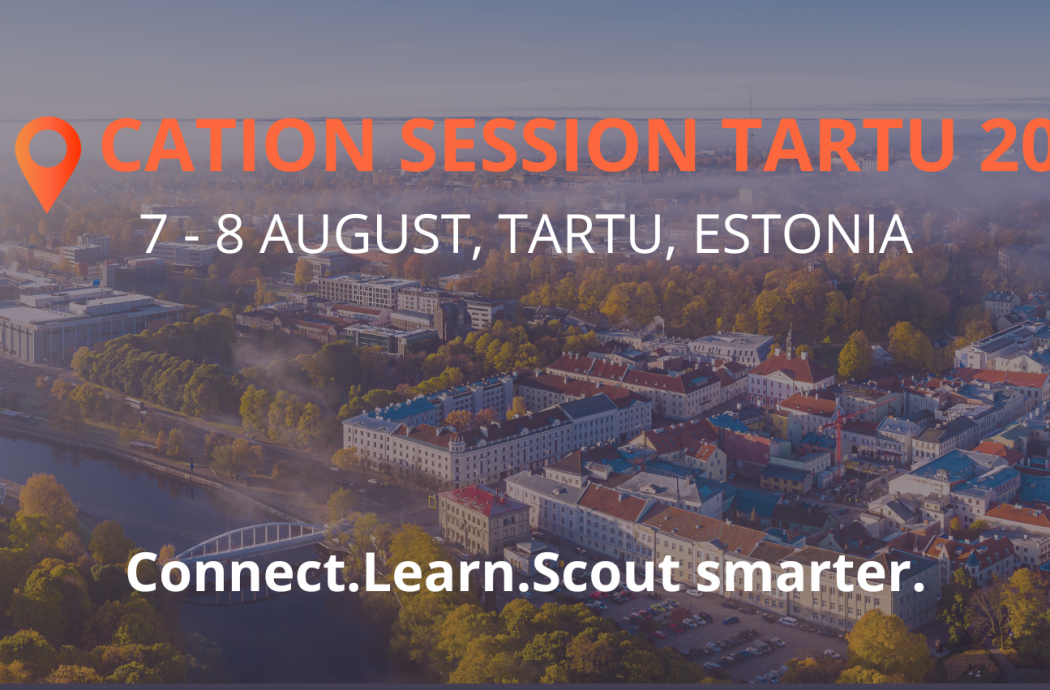 CATION SESSION TARTU 20

7 - 8 AUGUST, TARTU, ESTONIA

Connect.Learn.Scout smarter.